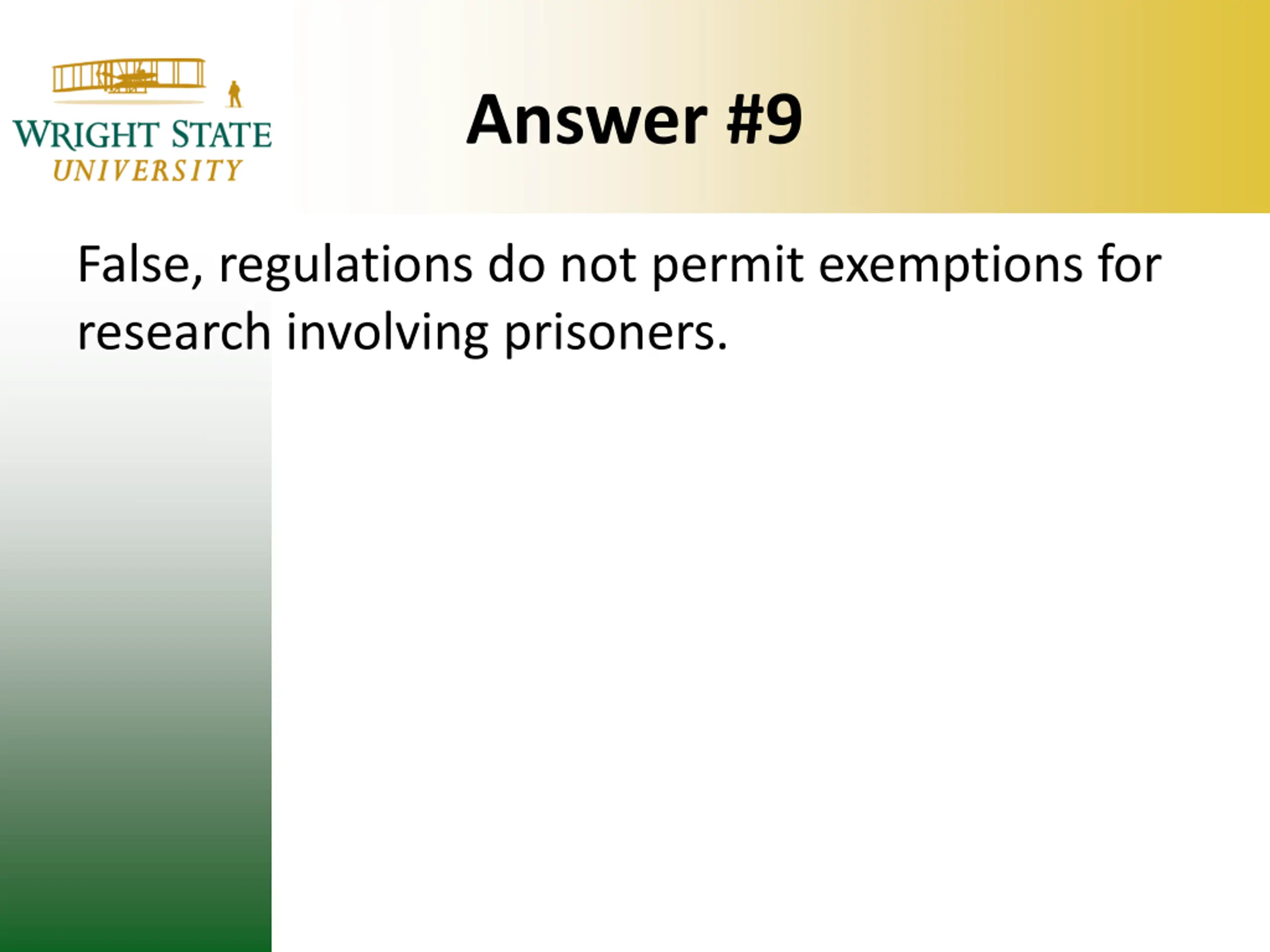 WRIGHT STATE
UNIVERSITY

Answer #9

False, regulations do not permit exemptions for research involving prisoners.